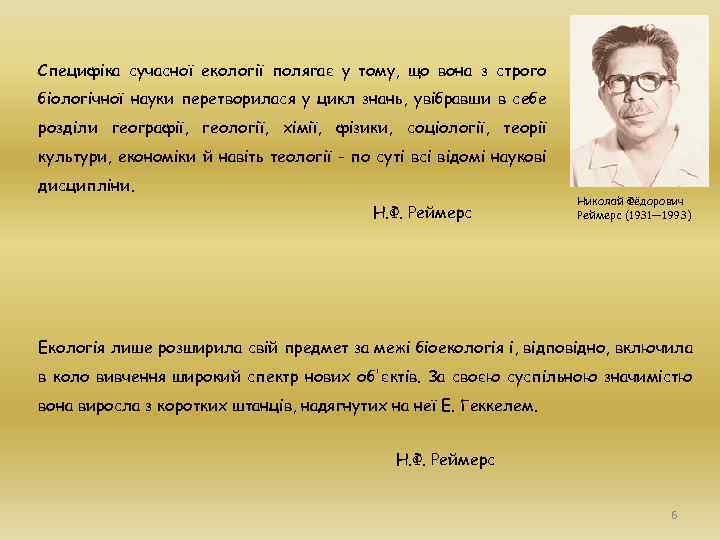 Специфіка сучасної екології полягає у тому, що вона з строго біологічної науки перетворилася у цикл знань, увібравши в себе розділи географії, геології, хімії, фізики, соціології, теорії культури, економіки й навіть теології - по суті всі відомі наукові дисципліни.

Н.Ф. Реймерс

Николай Фёдорович Реймерс (1931—1993)

Екологія лише розширила свій предмет за межі біоекологія і, відповідно, включила в коло вивчення широкий спектр нових об'єктів. За своєю суспільною значимістю вона виросла з коротких штанців, надягнутих на неї Е. Геккелем.

Н.Ф. Реймерс

6